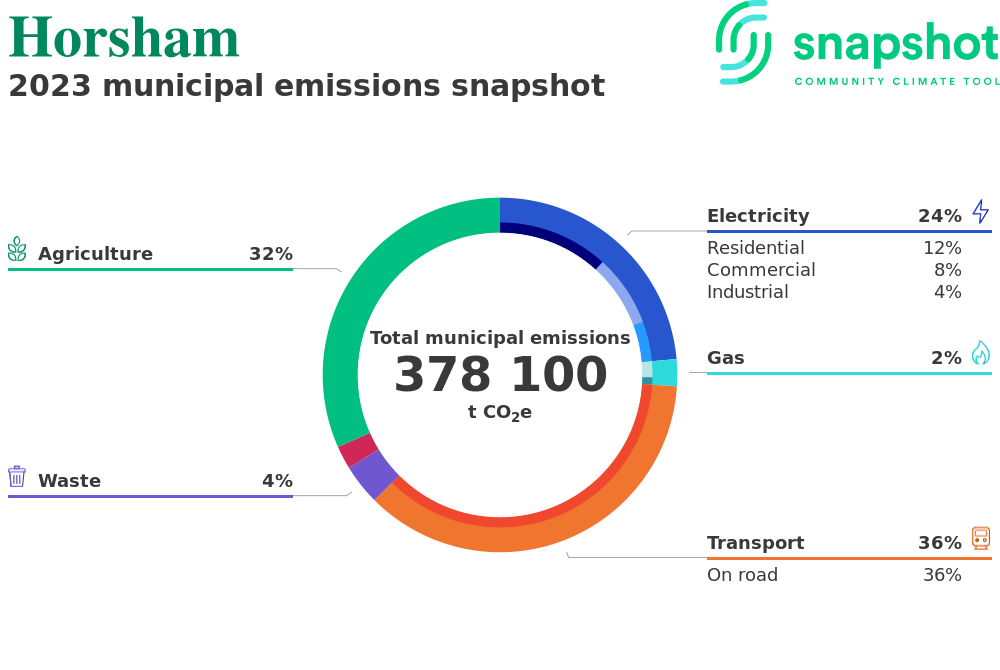 Horsham
2023 municipal emissions snapshot

snapshot
COMMUNITY CLIMATE TOOL

Agriculture 32%

Waste 4%

Total municipal emissions
378 100
t $CO_2$e

Electricity 24%
Residential 12%
Commercial 8%
Industrial 4%

Gas 2%

Transport 36%
On road 36%